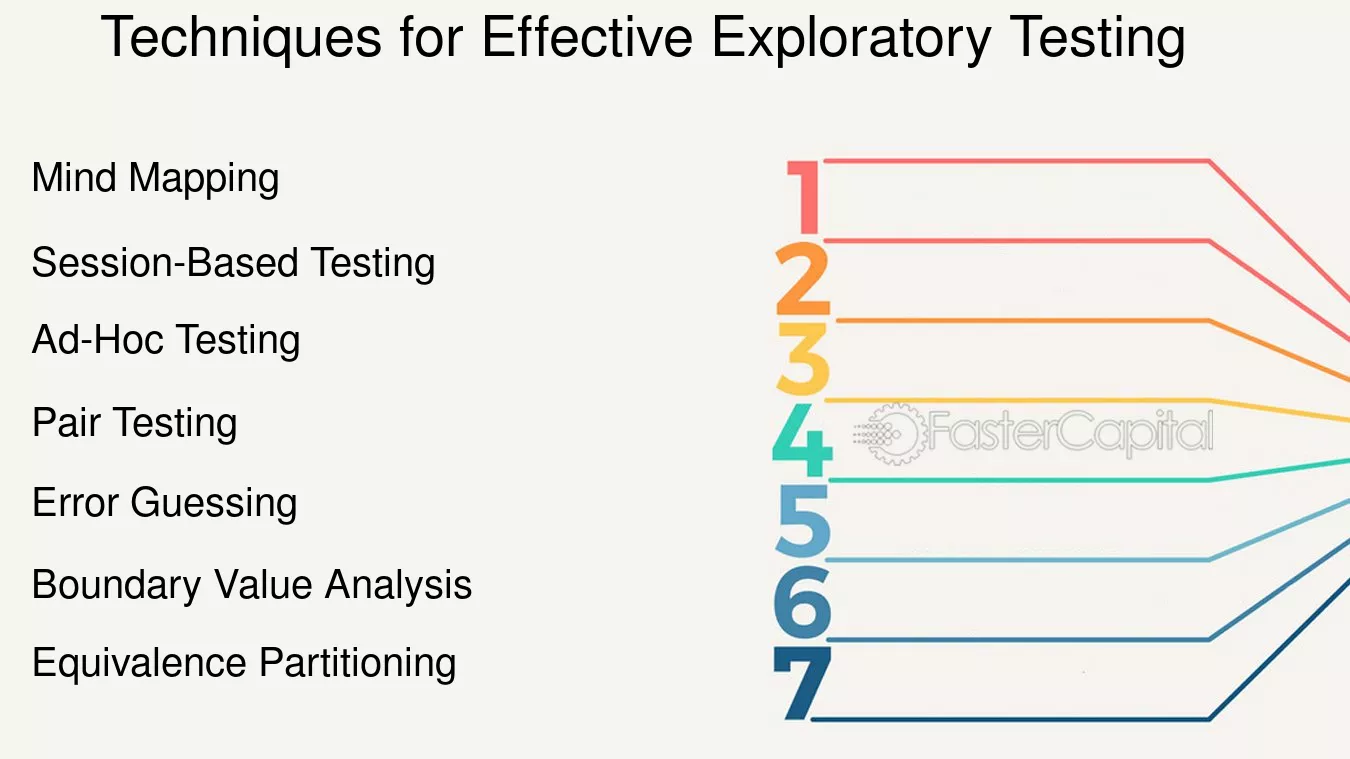 Techniques for Effective Exploratory Testing

Mind Mapping

Session-Based Testing

Ad-Hoc Testing

Pair Testing

Error Guessing

Boundary Value Analysis

Equivalence Partitioning

1

2

3

4

5

6

7

FasterCapital